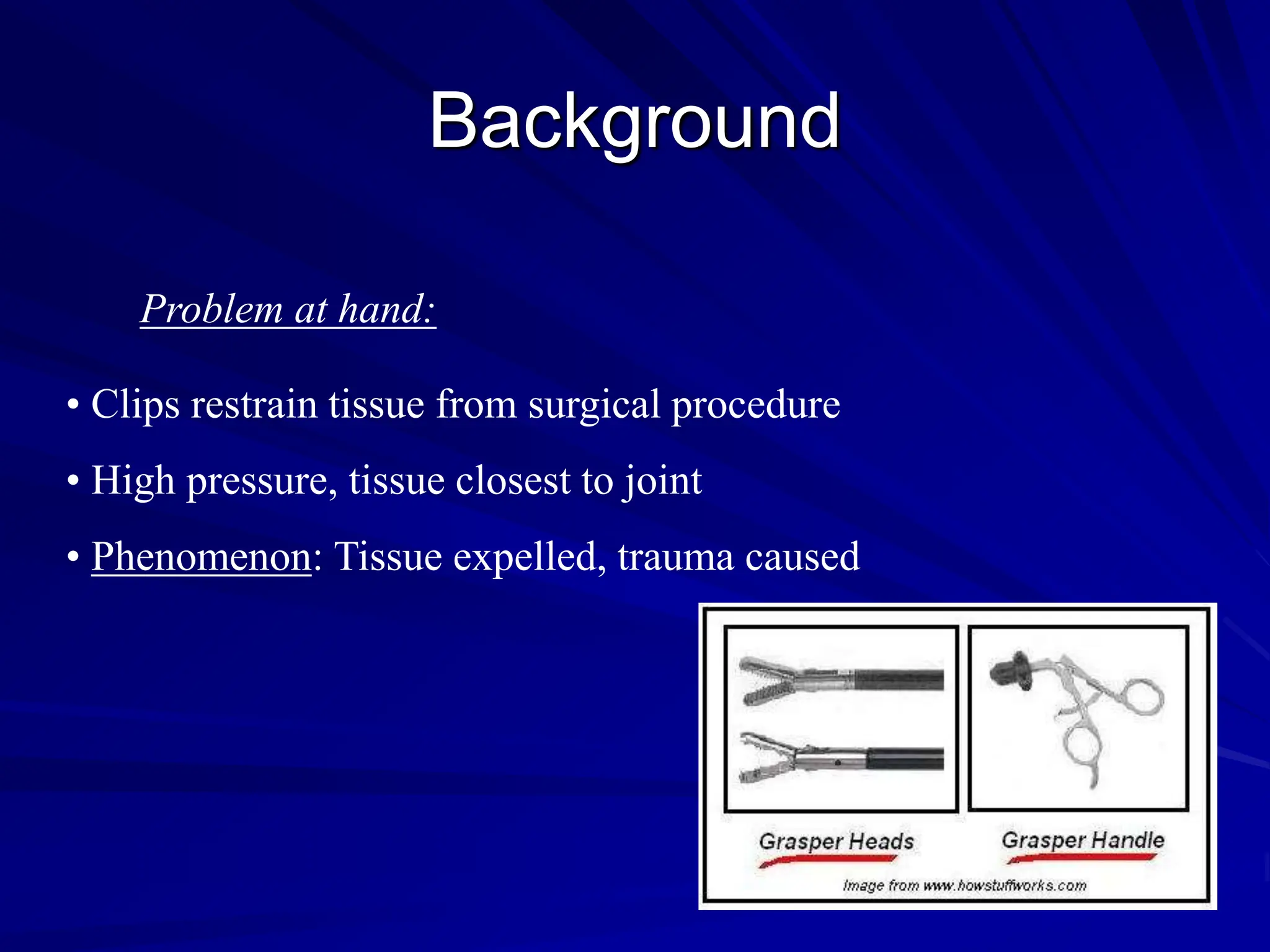 Background

Problem at hand:

• Clips restrain tissue from surgical procedure

• High pressure, tissue closest to joint

• Phenomenon: Tissue expelled, trauma caused

Grasper Heads

Grasper Handle

Image from www.howstuffworks.com